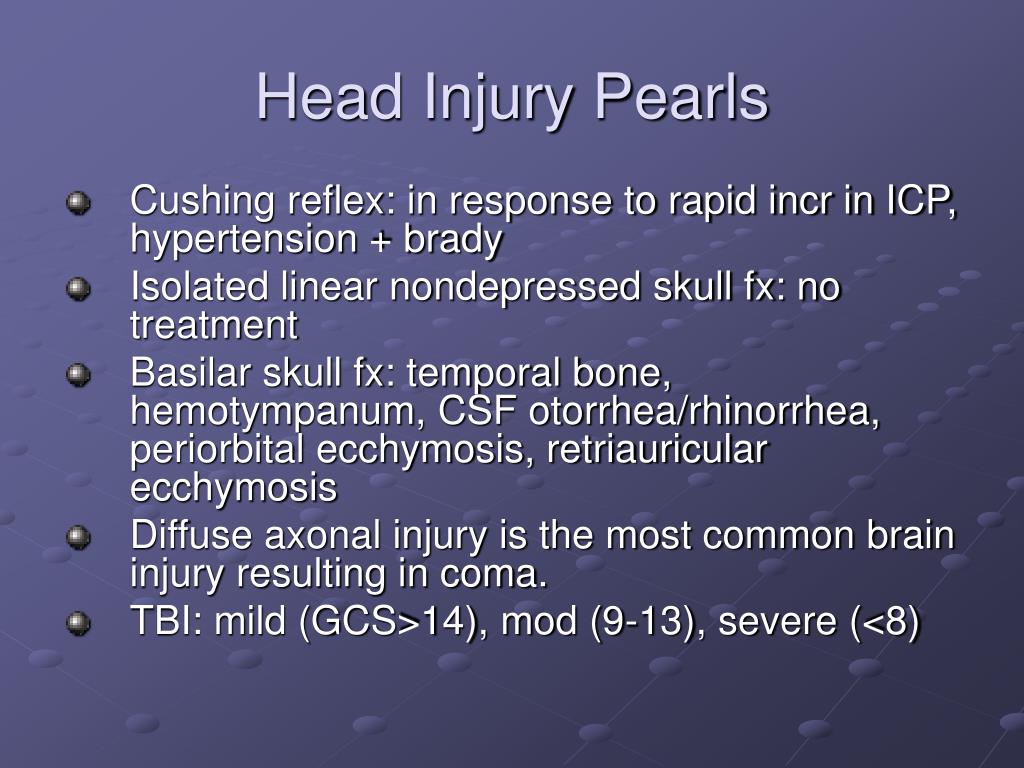 Head Injury Pearls

Cushing reflex: in response to rapid incr in ICP, hypertension + brady

Isolated linear nondepressed skull fx: no treatment

Basilar skull fx: temporal bone, hemotympanum, CSF otorrhea/rhinorrhea, periorbital ecchymosis, retriauricular ecchymosis

Diffuse axonal injury is the most common brain injury resulting in coma.

TBI: mild (GCS>14), mod (9-13), severe (<8)